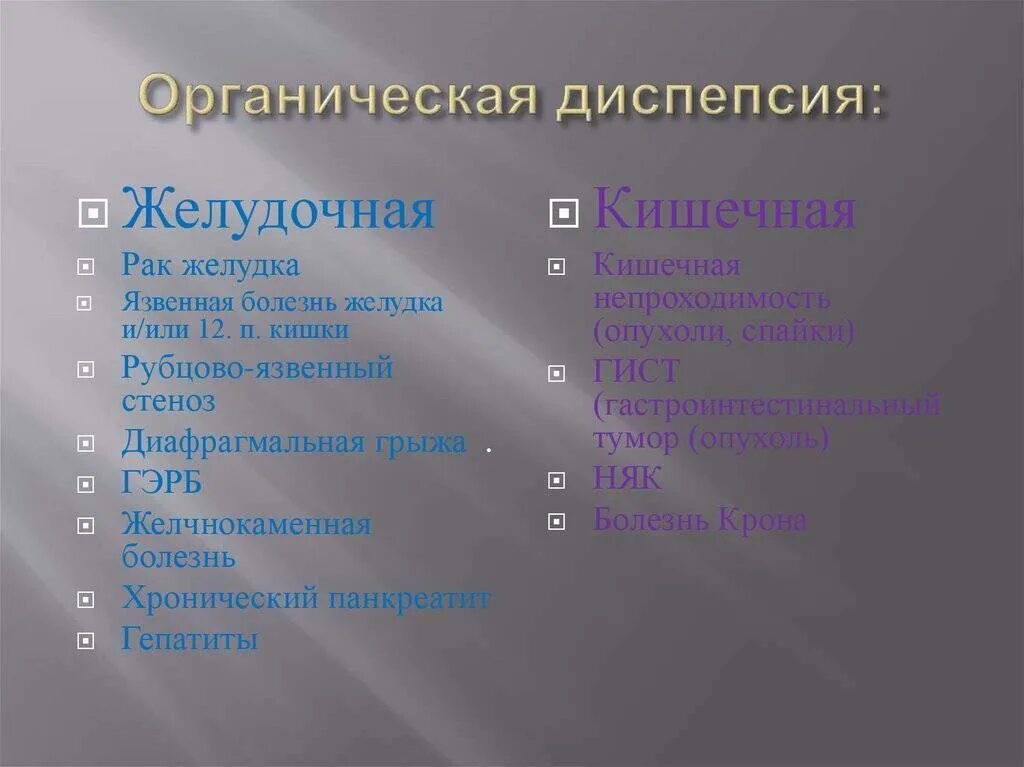 Органическая диспепсия:

Желудочная

Рак желудка

Язвенная болезнь желудка и/или 12. п. кишки

Рубцово-язвенный стеноз

Диафрагмальная грыжа .

ГЭРБ

Желчнокаменная болезнь

Хронический панкреатит

Гепатиты

Кишечная

Кишечная непроходимость (опухоли, спайки)

ГИСТ (гастроинтестинальный тумор (опухоль)

НЯК

Болезнь Крона